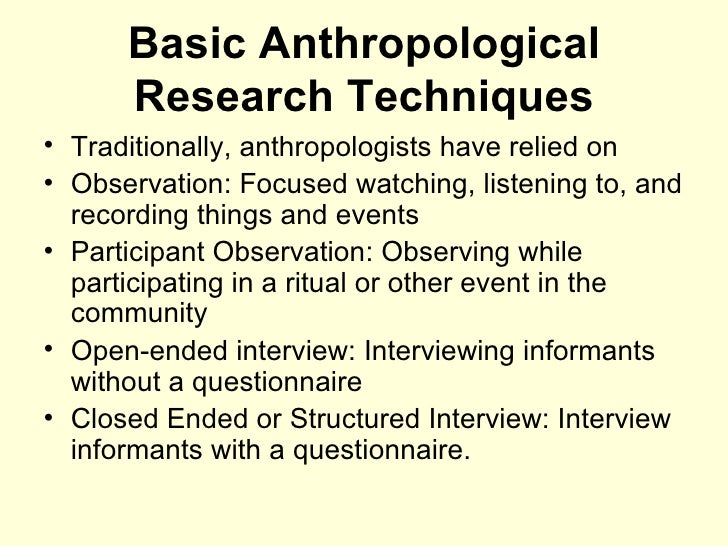 Basic Anthropological Research Techniques

• Traditionally, anthropologists have relied on
• Observation: Focused watching, listening to, and recording things and events
• Participant Observation: Observing while participating in a ritual or other event in the community
• Open-ended interview: Interviewing informants without a questionnaire
• Closed Ended or Structured Interview: Interview informants with a questionnaire.